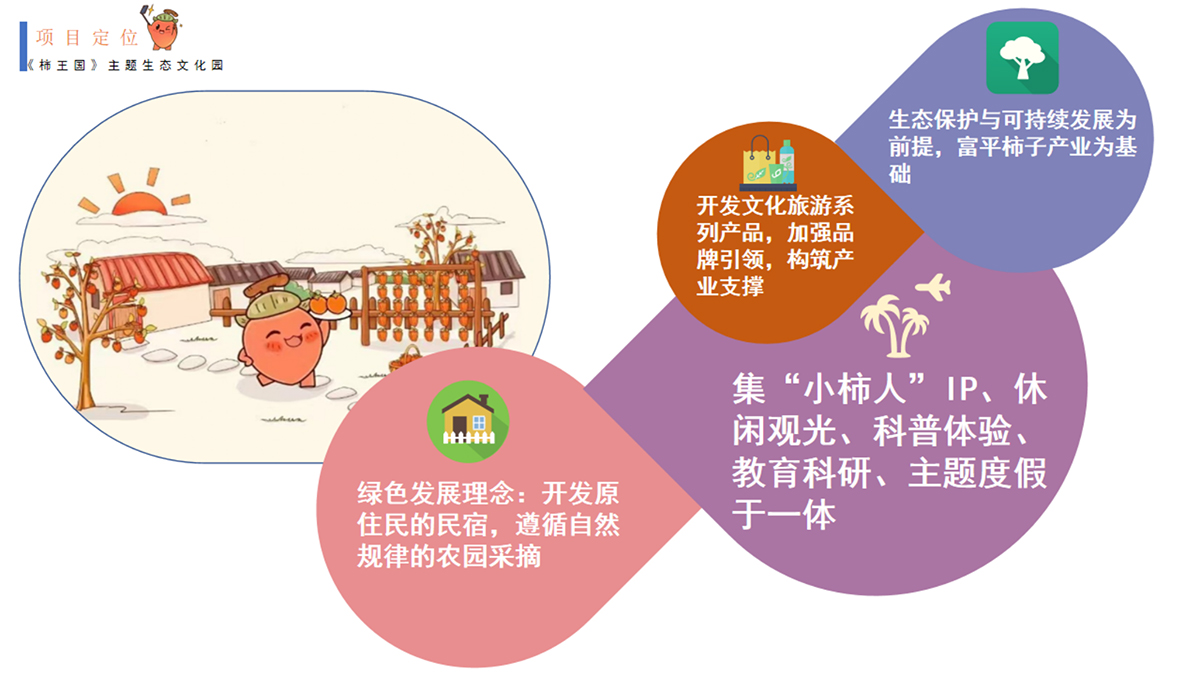 项目定位

《柿王国》主题生态文化园

生态保护与可持续发展为前提，富平柿子产业为基础

开发文化旅游系列产品，加强品牌引领，构筑产业支撑

集“小柿人”IP、休闲观光、科普体验、教育科研、主题度假于一体

绿色发展理念：开发原住民的民宿，遵循自然规律的农园采摘